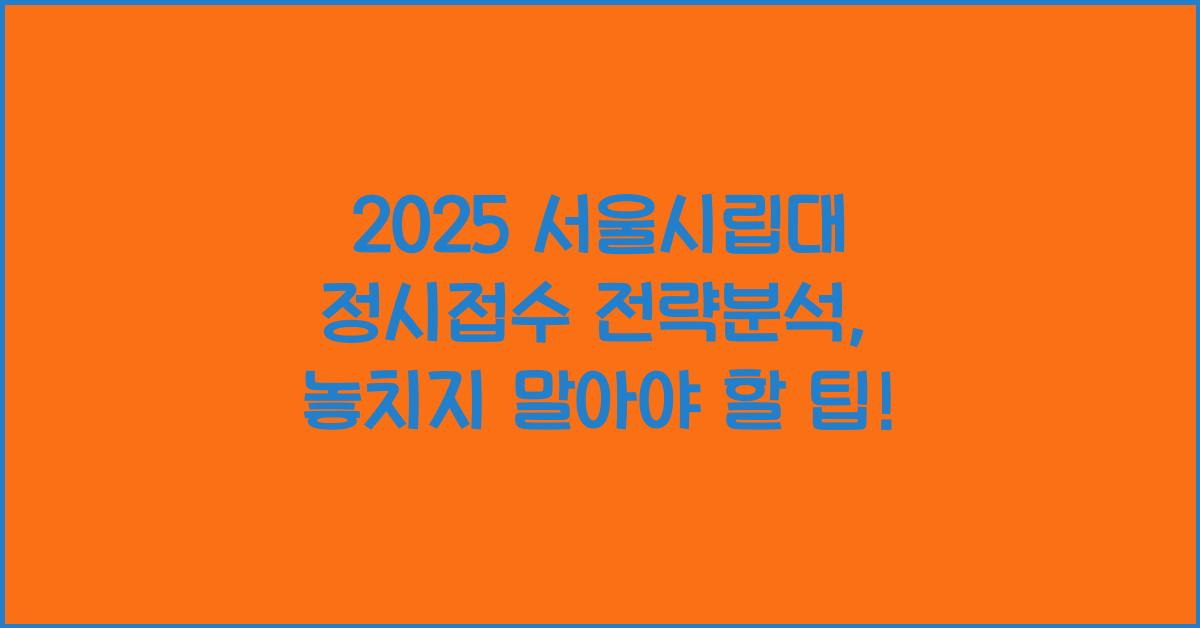 2025 서울시립대 정시접수 전략분석, 놓치지 말아야 할 팁!